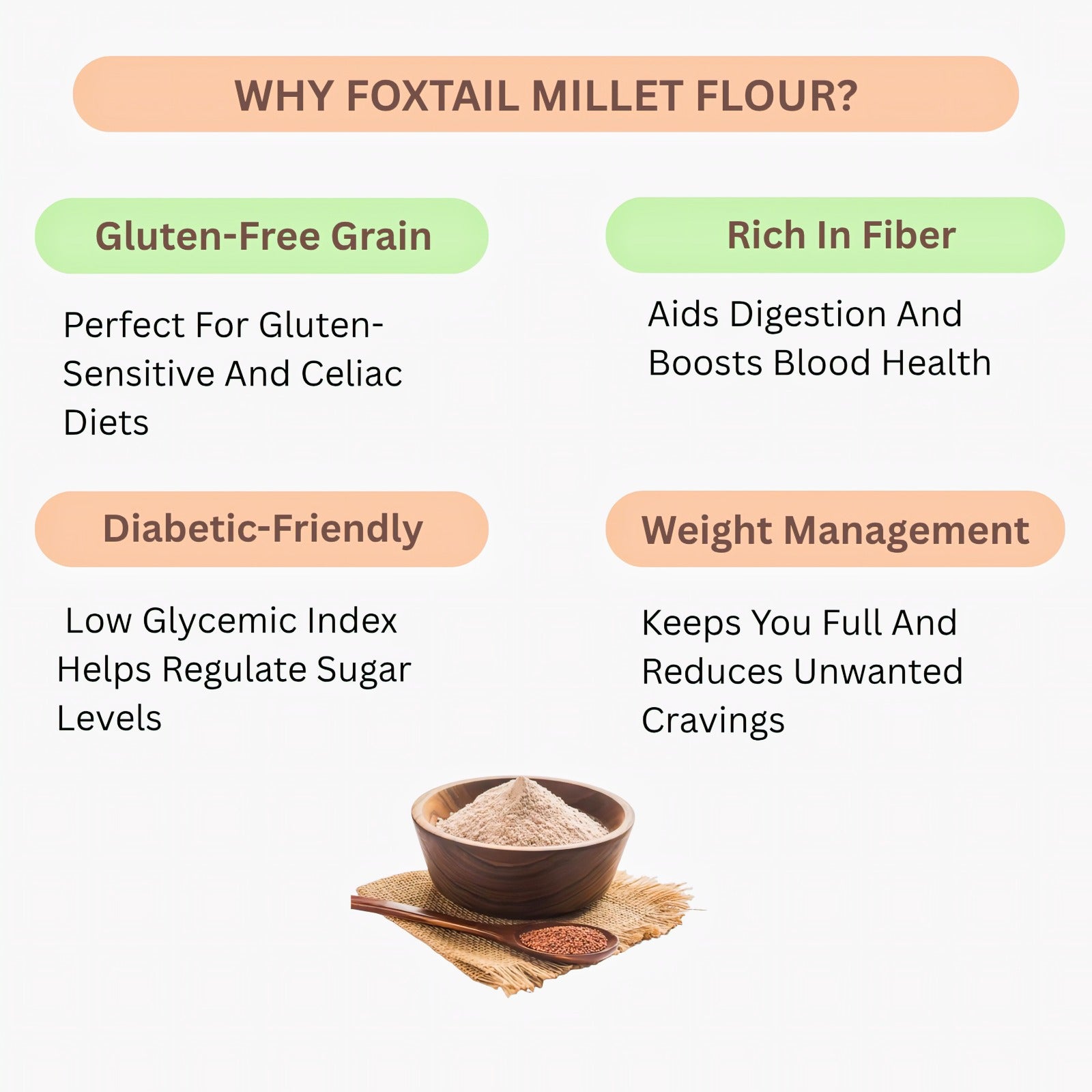 WHY FOXTAIL MILLET FLOUR?

Gluten-Free Grain

Perfect For Gluten-Sensitive And Celiac Diets

Rich In Fiber

Aids Digestion And Boosts Blood Health

Diabetic-Friendly

Low Glycemic Index Helps Regulate Sugar Levels

Weight Management

Keeps You Full And Reduces Unwanted Cravings